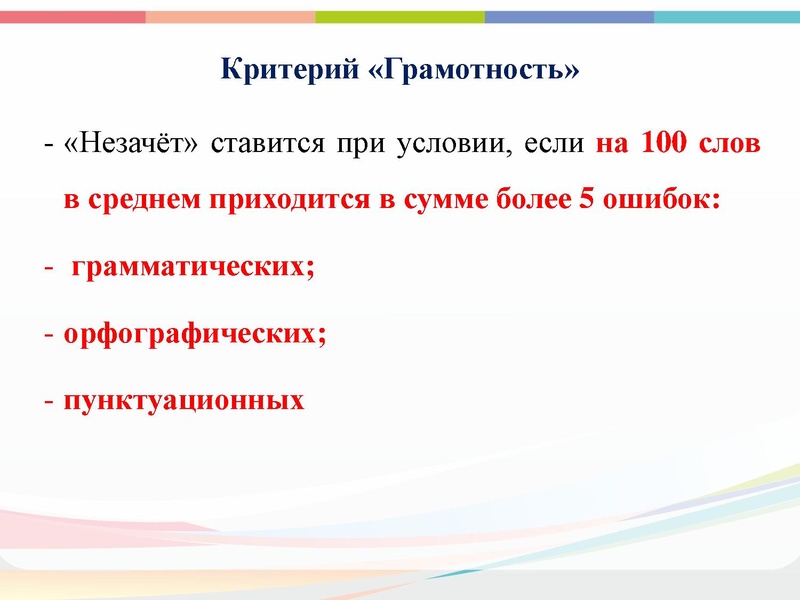 Критерий «Грамотность»

- «Незачёт» ставится при условии, если на 100 слов в среднем приходится в сумме более 5 ошибок:

- грамматических;

- орфографических;

- пунктуационных